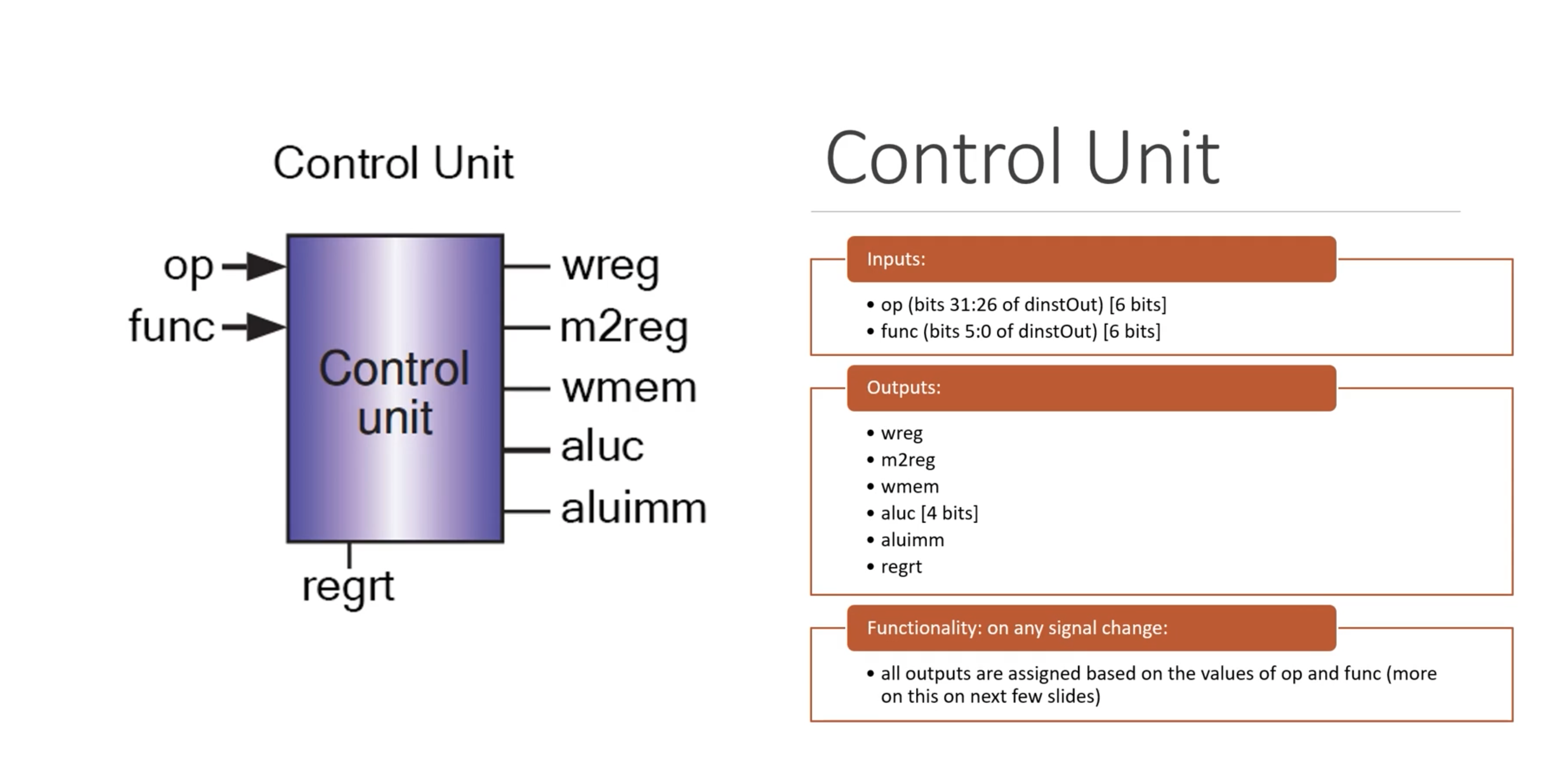 Control Unit

op
func
Control unit
wreg
m2reg
wmem
aluc
aluimm
regrt

Control Unit

Inputs:

• op (bits 31:26 of dinstOut) [6 bits]
• func (bits 5:0 of dinstOut) [6 bits]

Outputs:

• wreg
• m2reg
• wmem
• aluc [4 bits]
• aluimm
• regrt

Functionality: on any signal change:

• all outputs are assigned based on the values of op and func (more on this on next few slides)